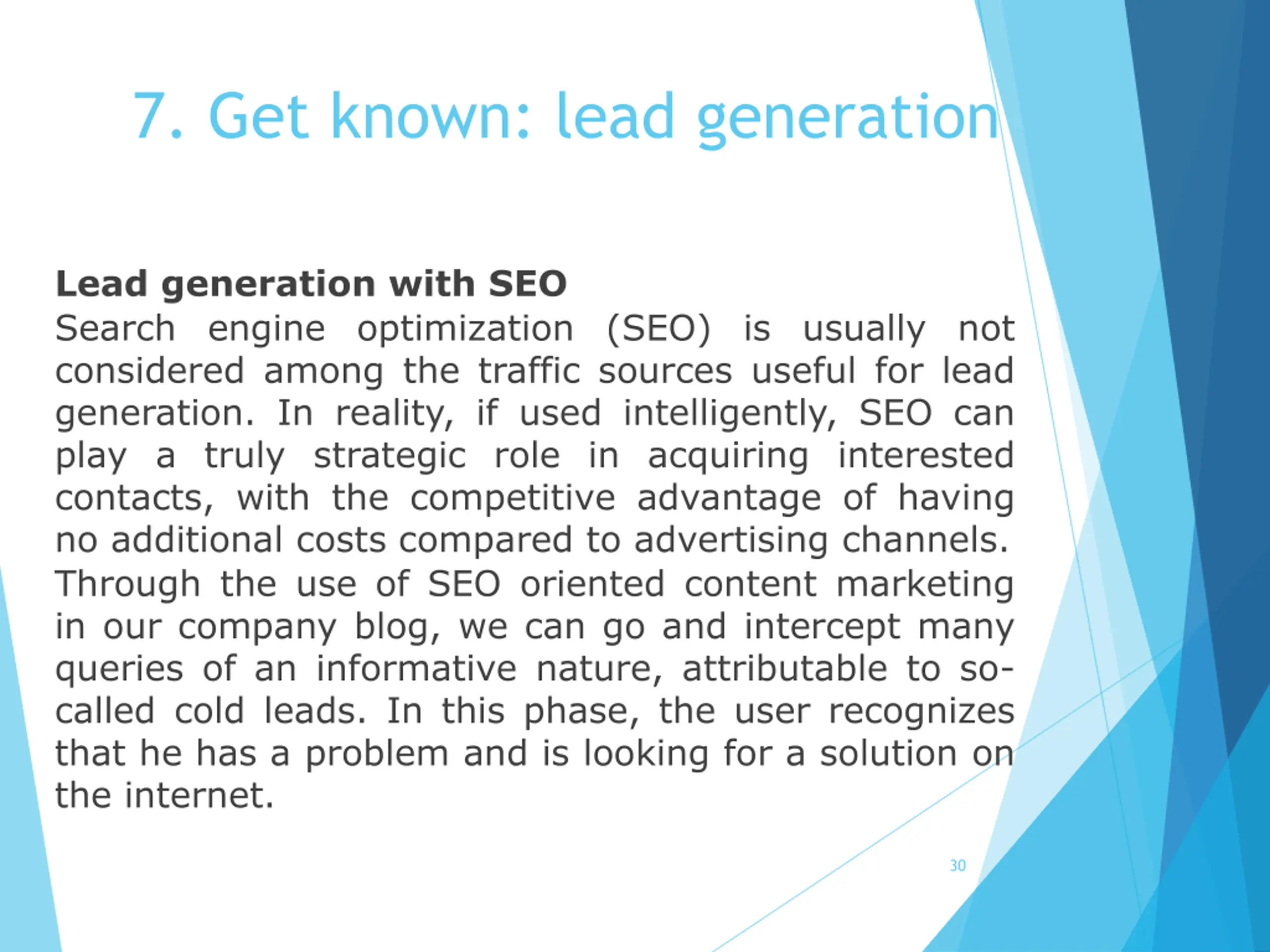 7. Get known: lead generation

**Lead generation with SEO**
Search engine optimization (SEO) is usually not considered among the traffic sources useful for lead generation. In reality, if used intelligently, SEO can play a truly strategic role in acquiring interested contacts, with the competitive advantage of having no additional costs compared to advertising channels.
Through the use of SEO oriented content marketing in our company blog, we can go and intercept many queries of an informative nature, attributable to so-called cold leads. In this phase, the user recognizes that he has a problem and is looking for a solution on the internet.

30